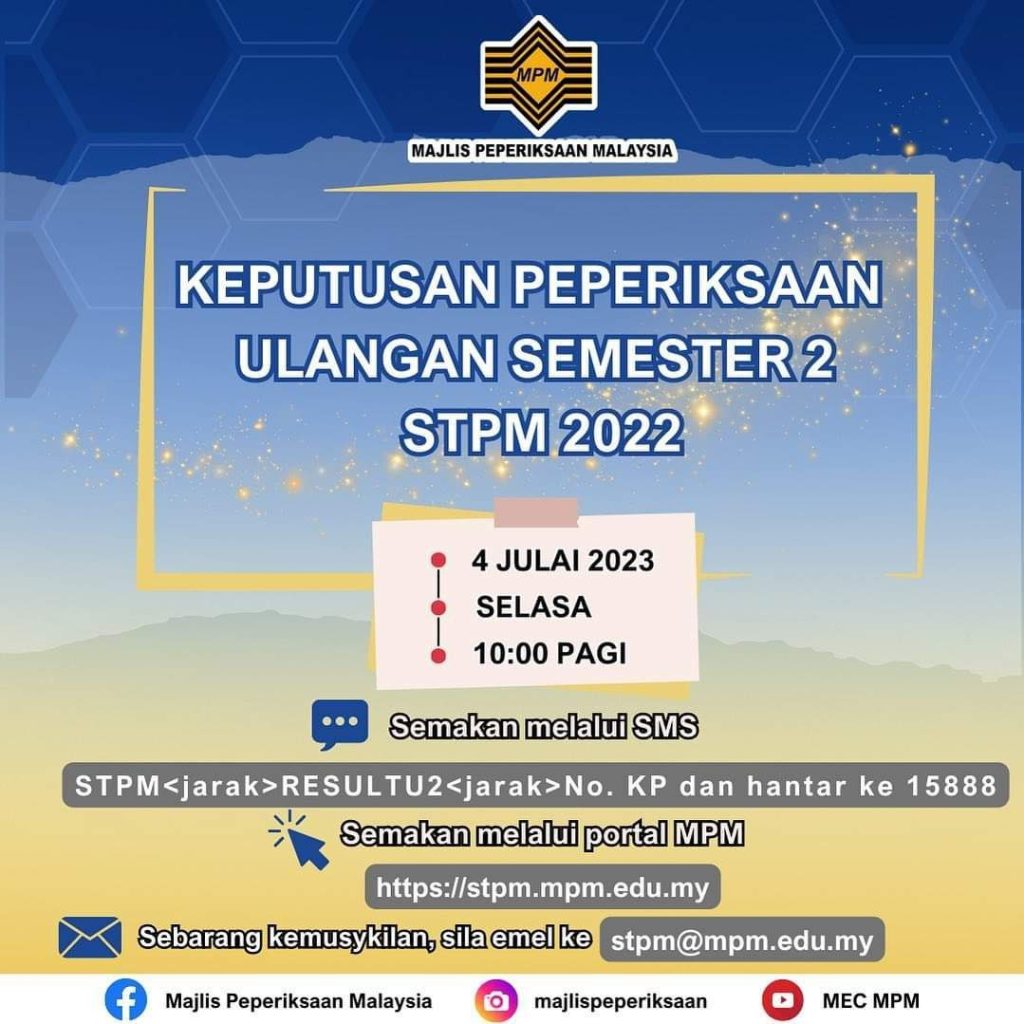 MPM

MAJLIS PEPERIKSAAN MALAYSIA

KEPUTUSAN PEPERIKSAAN ULANGAN SEMESTER 2 STPM 2022

4 JULAI 2023
SELASA
10:00 PAGI

Semakan melalui SMS

STPM<jarak>RESULTU2<jarak>No. KP dan hantar ke 15888

Semakan melalui portal MPM

https://stpm.mpm.edu.my

Sebarang kemusykilan, sila emel ke stpm@mpm.edu.my

Majlis Peperiksaan Malaysia
majlispeperiksaan
MEC MPM